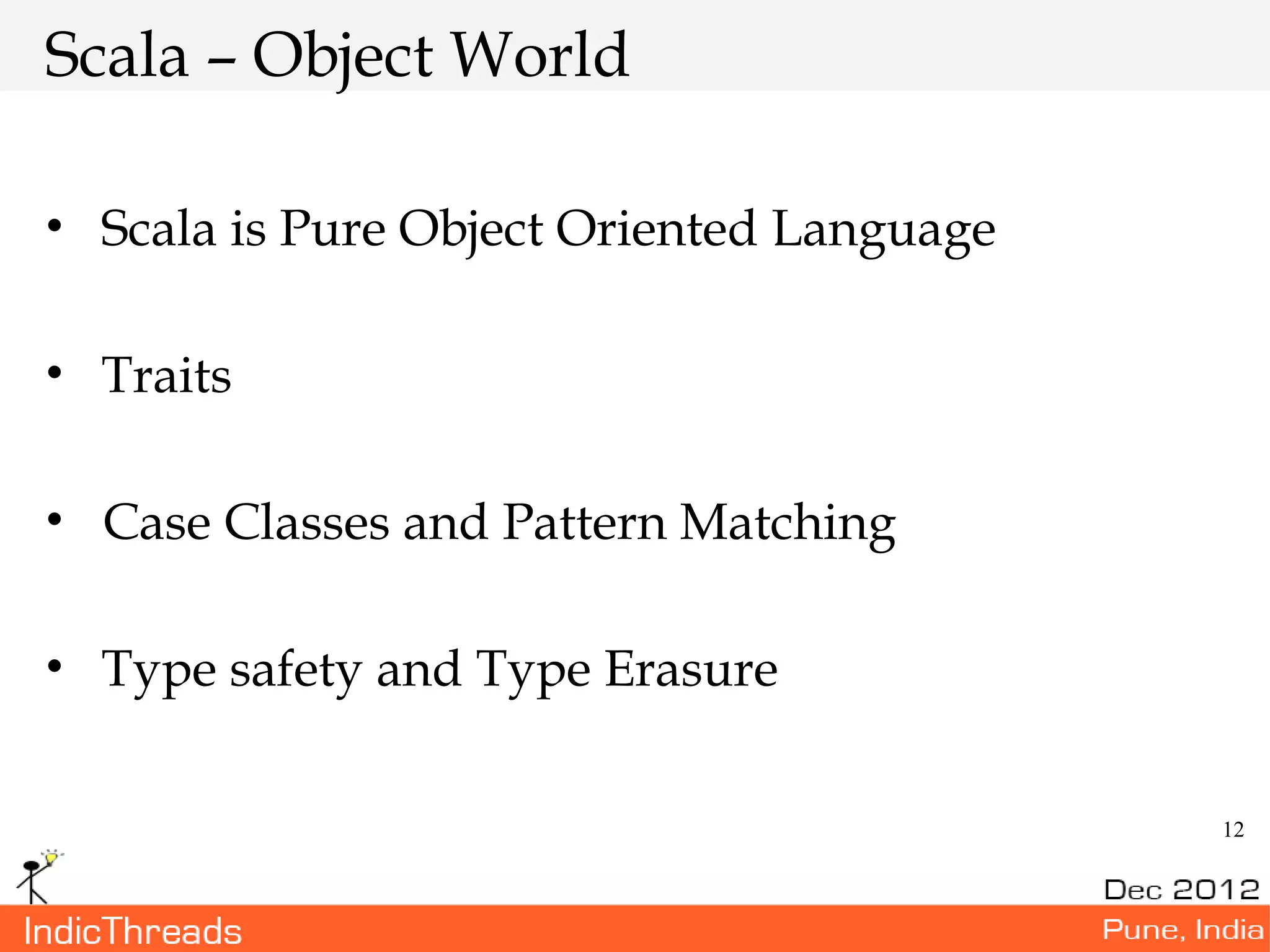 Scala – Object World

• Scala is Pure Object Oriented Language

• Traits

• Case Classes and Pattern Matching

• Type safety and Type Erasure

12

Dec 2012

IndicThreads

Pune, India